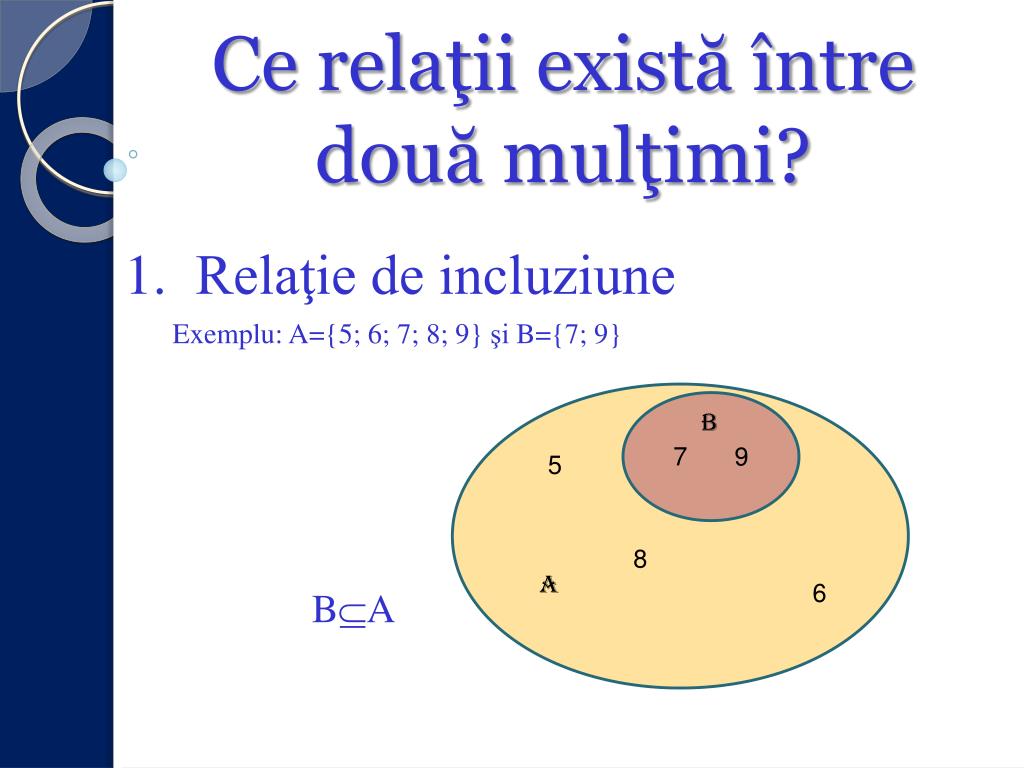 Ce relaţii există între două mulţimi?

1. Relaţie de incluziune

Exemplu: A={5; 6; 7; 8; 9} şi B={7; 9}

B
7 9
5
8
A
6

$B \subseteq A$